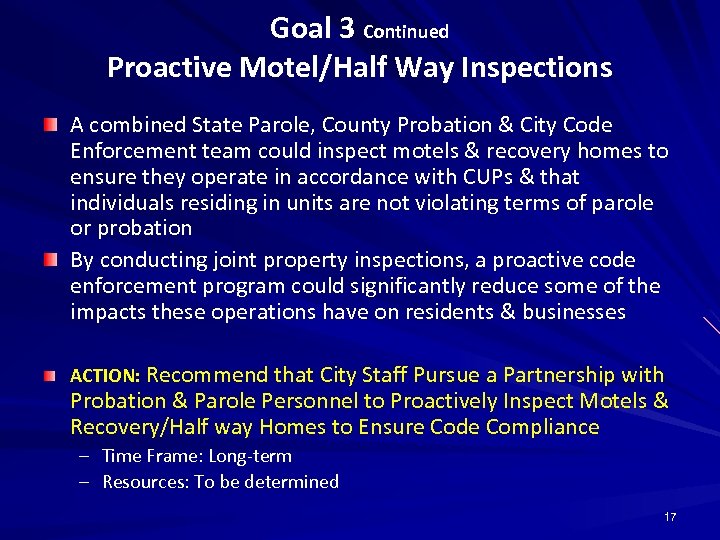 Goal 3 Continued
Proactive Motel/Half Way Inspections

A combined State Parole, County Probation & City Code Enforcement team could inspect motels & recovery homes to ensure they operate in accordance with CUPs & that individuals residing in units are not violating terms of parole or probation

By conducting joint property inspections, a proactive code enforcement program could significantly reduce some of the impacts these operations have on residents & businesses

ACTION: Recommend that City Staff Pursue a Partnership with Probation & Parole Personnel to Proactively Inspect Motels & Recovery/Half way Homes to Ensure Code Compliance
– Time Frame: Long-term
– Resources: To be determined

17